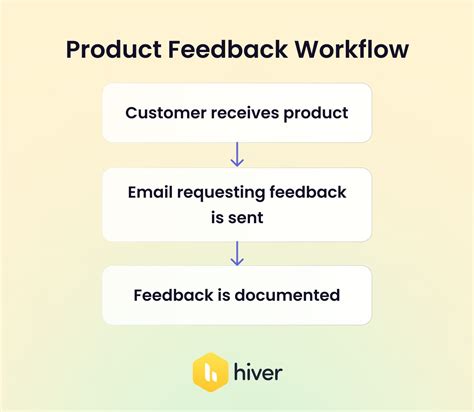 Product Feedback Workflow

Customer receives product

Email requesting feedback is sent

Feedback is documented

hiver